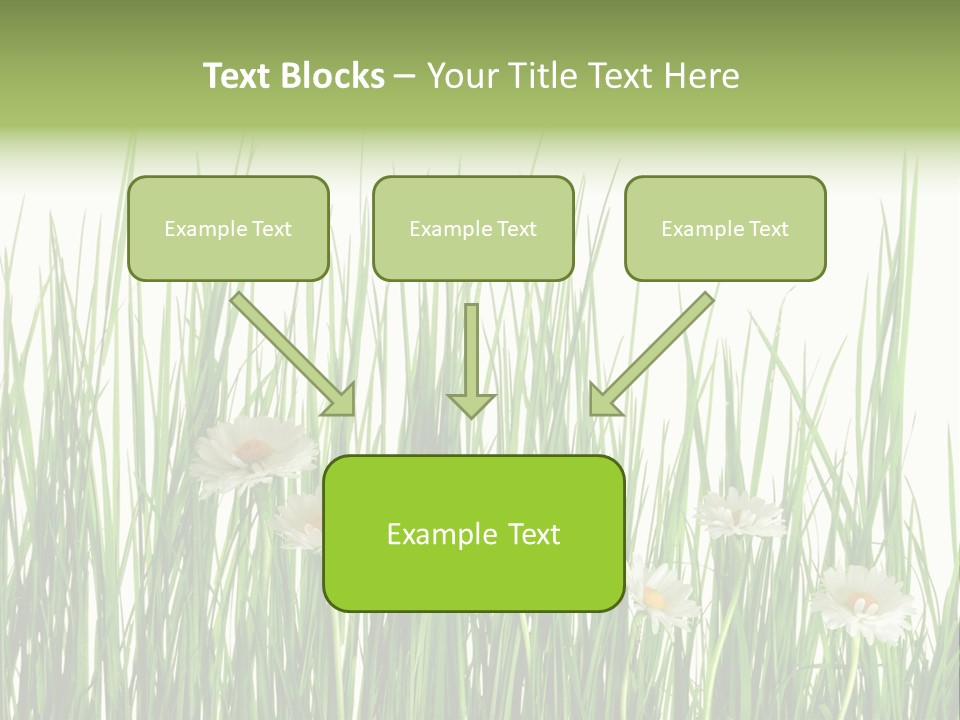 Text Blocks – Your Title Text Here

Example Text

Example Text

Example Text

Example Text